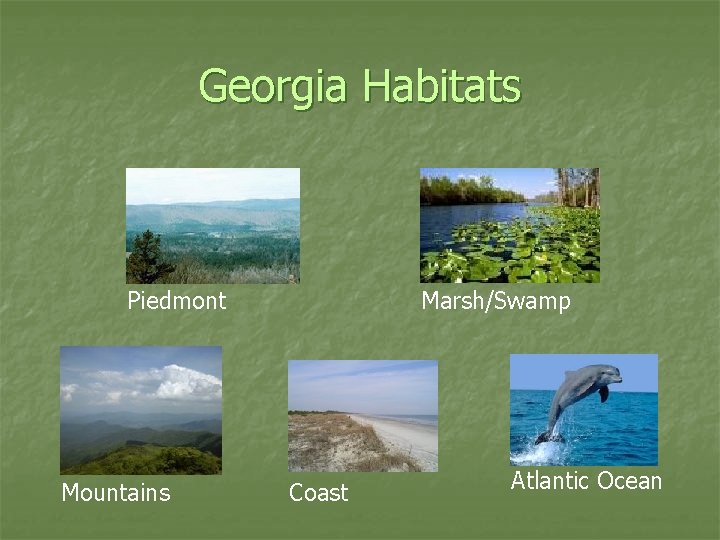 Georgia Habitats

Piedmont

Marsh/Swamp

Mountains

Coast

Atlantic Ocean